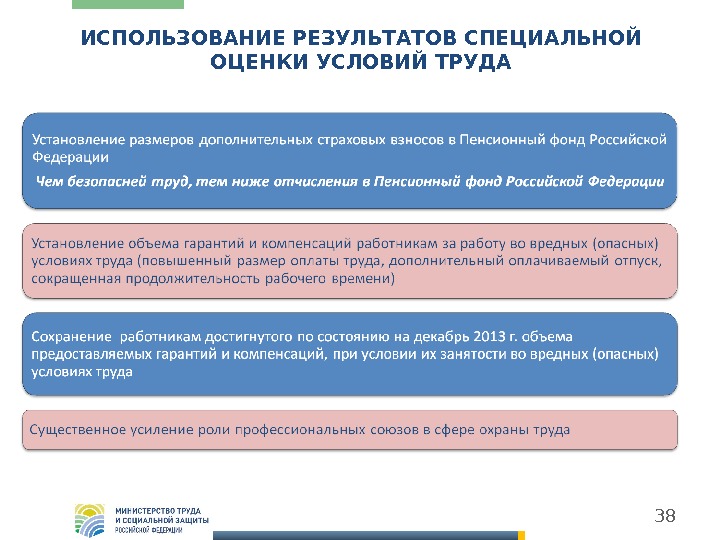 ИСПОЛЬЗОВАНИЕ РЕЗУЛЬТАТОВ СПЕЦИАЛЬНОЙ ОЦЕНКИ УСЛОВИЙ ТРУДА

Установление размеров дополнительных страховых взносов в Пенсионный фонд Российской Федерации

Чем безопасней труд, тем ниже отчисления в Пенсионный фонд Российской Федерации

Установление объема гарантий и компенсаций работникам за работу во вредных (опасных) условиях труда (повышенный размер оплаты труда, дополнительный оплачиваемый отпуск, сокращенная продолжительность рабочего времени)

Сохранение работникам достигнутого по состоянию на декабрь 2013 г. объема предоставляемых гарантий и компенсаций, при условии их занятости во вредных (опасных) условиях труда

Существенное усиление роли профессиональных союзов в сфере охраны труда

МИНИСТЕРСТВО ТРУДА И СОЦИАЛЬНОЙ ЗАЩИТЫ РОССИЙСКОЙ ФЕДЕРАЦИИ

38